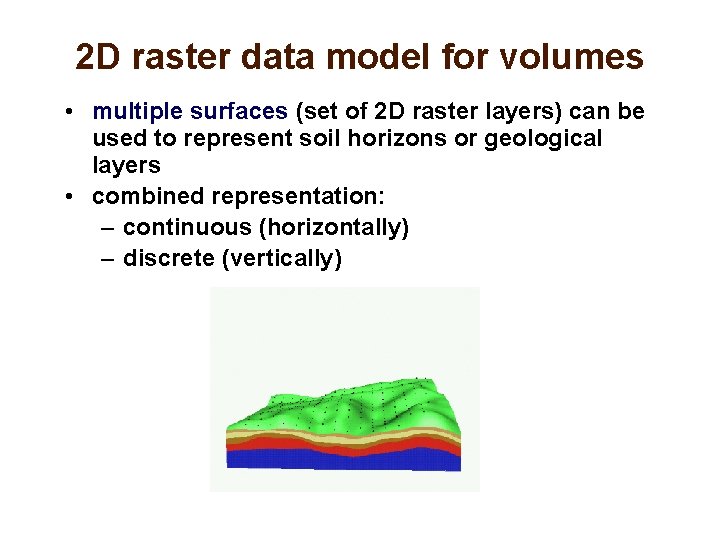 2D raster data model for volumes

• multiple surfaces (set of 2D raster layers) can be used to represent soil horizons or geological layers
• combined representation:
– continuous (horizontally)
– discrete (vertically)